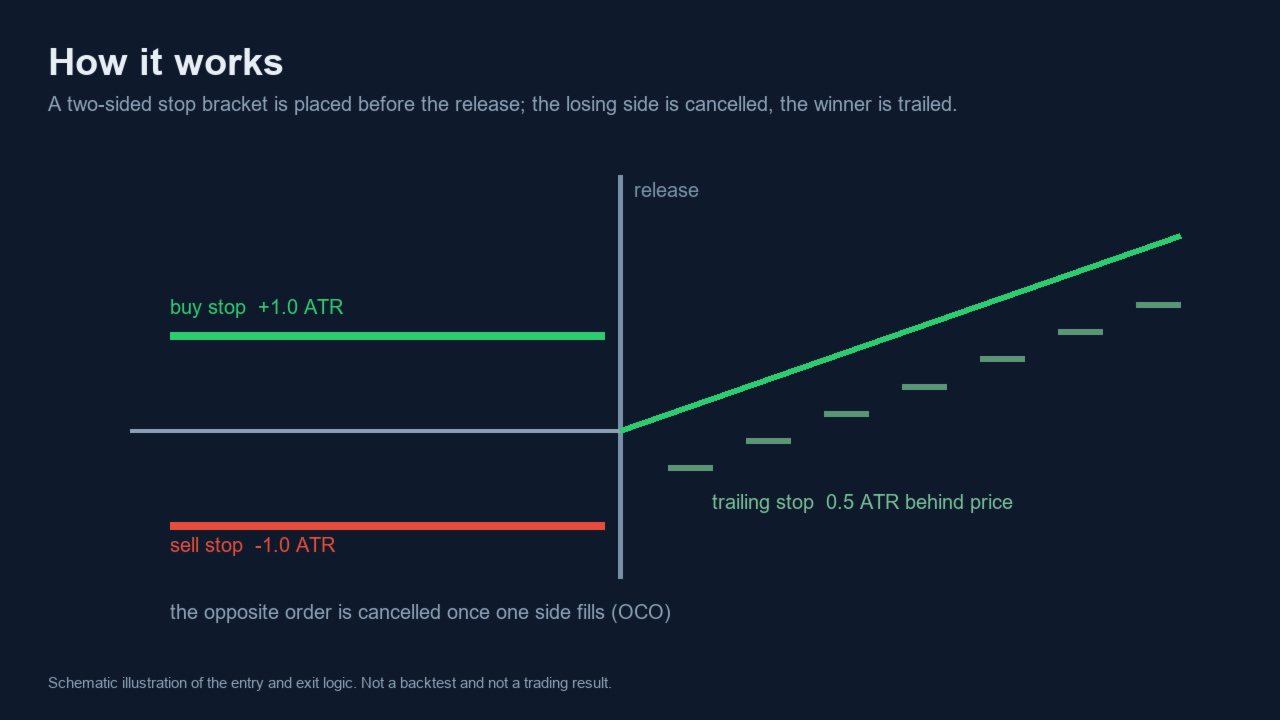 How it works

A two-sided stop bracket is placed before the release; the losing side is cancelled, the winner is trailed.

release

buy stop +1.0 ATR

trailing stop 0.5 ATR behind price

sell stop -1.0 ATR

the opposite order is cancelled once one side fills (OCO)

Schematic illustration of the entry and exit logic. Not a backtest and not a trading result.